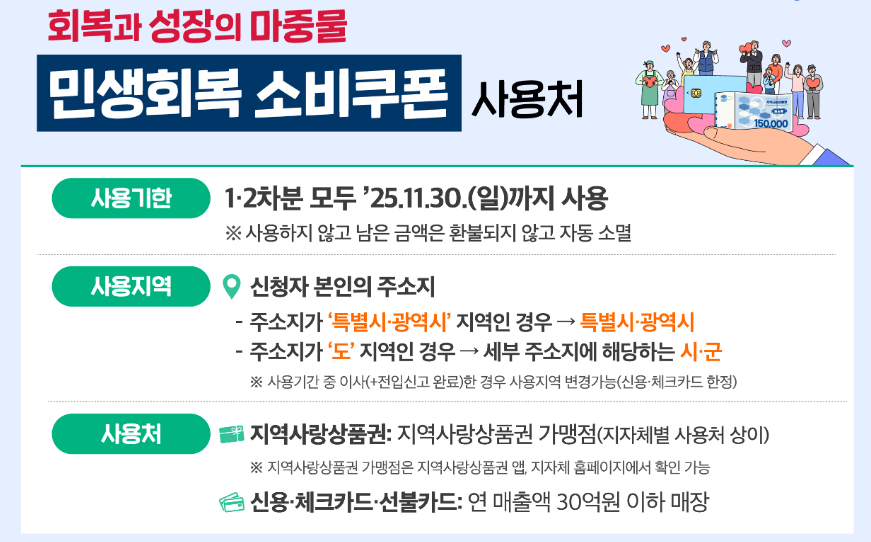 회복과 성장의 마중물

민생회복 소비쿠폰 사용처

150,000

사용기한

1·2차분 모두 ’25.11.30.(일)까지 사용

※ 사용하지 않고 남은 금액은 환불되지 않고 자동 소멸

사용지역

신청자 본인의 주소지

- 주소지가 ‘특별시·광역시’ 지역인 경우 → 특별시·광역시

- 주소지가 ‘도’ 지역인 경우 → 세부 주소지에 해당하는 시·군

※ 사용기간 중 이사(+전입신고 완료)한 경우 사용지역 변경가능(신용·체크카드 한정)

사용처

지역사랑상품권: 지역사랑상품권 가맹점(지자체별 사용처 상이)

※ 지역사랑상품권 가맹점은 지역사랑상품권 앱, 지자체 홈페이지에서 확인 가능

신용·체크카드·선불카드: 연 매출액 30억원 이하 매장